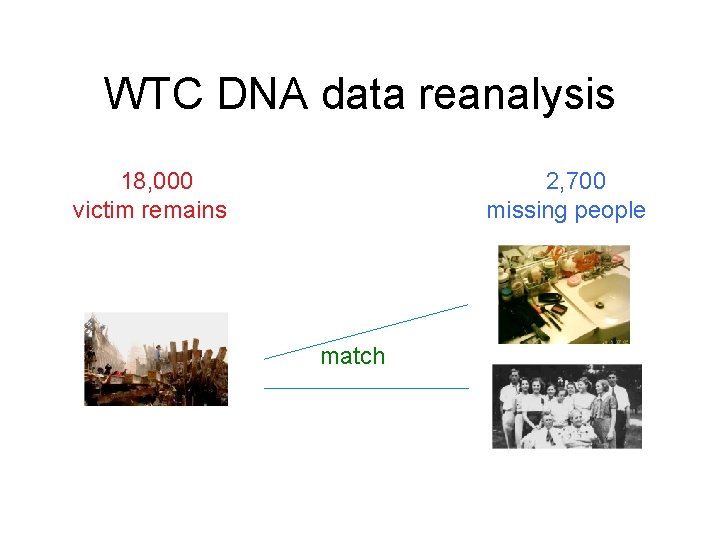 WTC DNA data reanalysis

18,000
victim remains

2,700
missing people

match